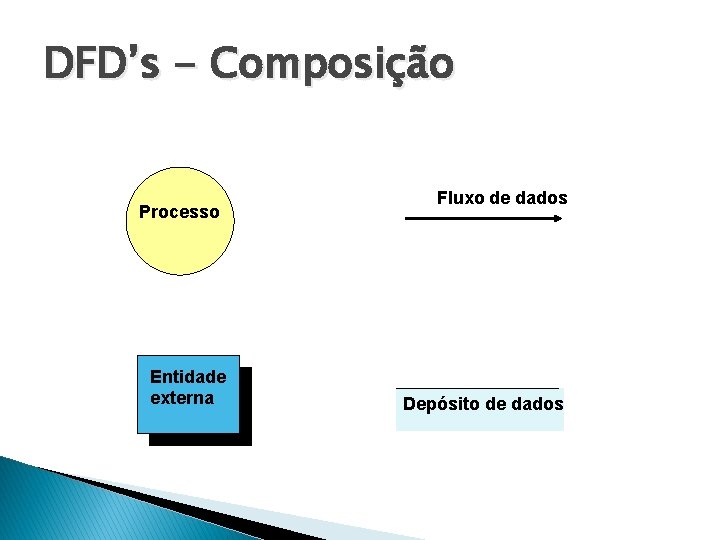 DFD's – Composição

Processo

Fluxo de dados

Entidade externa

Depósito de dados